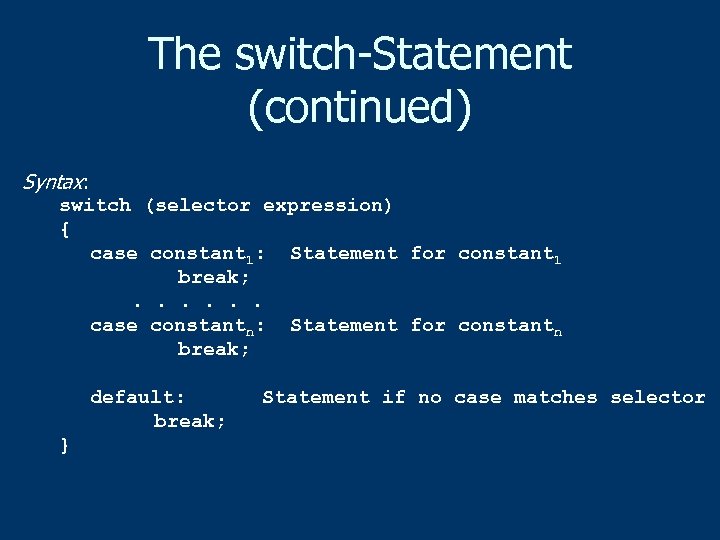 The switch-Statement (continued)

Syntax:
switch (selector expression)
{
case constant$_1$: Statement for constant$_1$
break;
. . . . . .
case constant$_n$: Statement for constant$_n$
break;

default: Statement if no case matches selector
break;
}